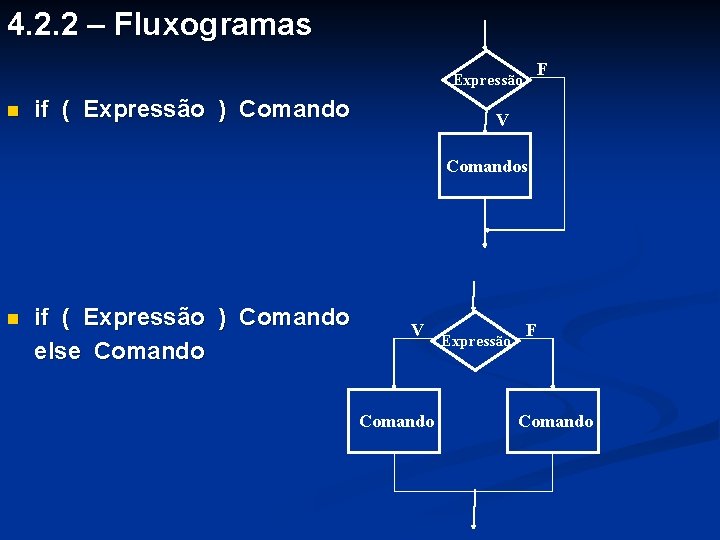 4.2.2 – Fluxogramas

if ( Expressão ) Comando

Expressão
F
V
Comandos

if ( Expressão ) Comando else Comando

V
Expressão
F
Comando
Comando